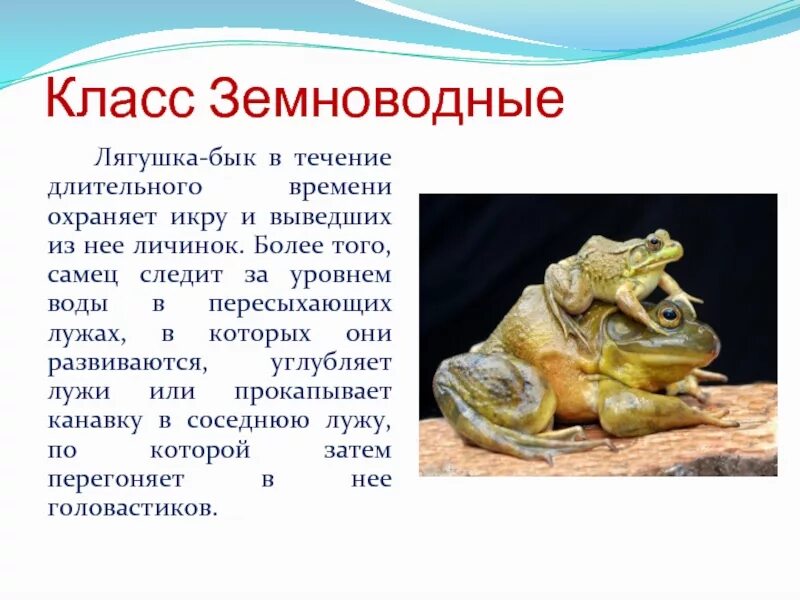 Класс Земноводные

Лягушка-бык в течение длительного времени охраняет икру и выведших из нее личинок. Более того, самец следит за уровнем воды в пересыхающих лужах, в которых они развиваются, углубляет лужи или прокапывает канавку в соседнюю лужу, по которой затем перегоняет в нее головастиков.